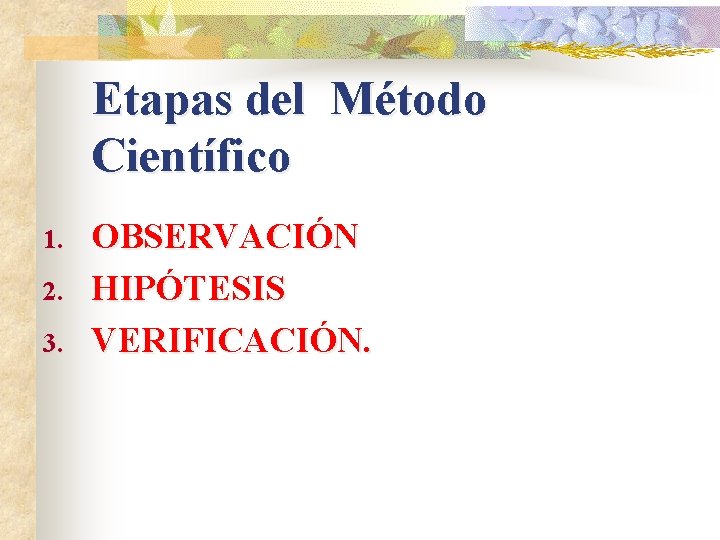 Etapas del  Método Científico

1. OBSERVACIÓN
2. HIPÓTESIS
3. VERIFICACIÓN.